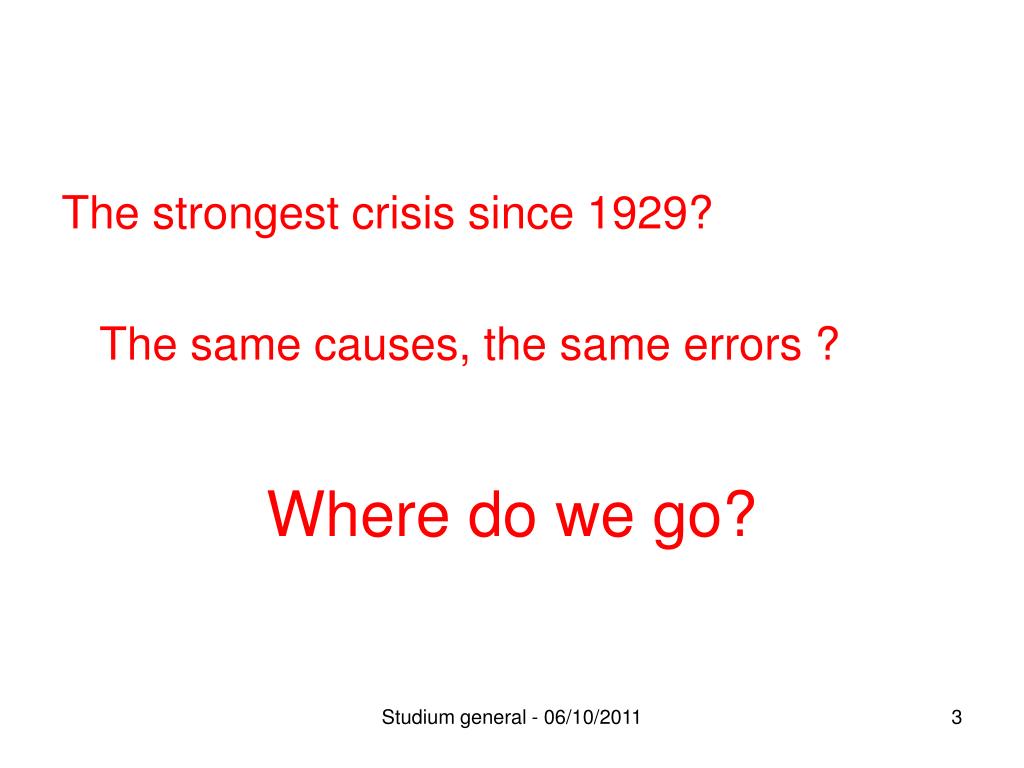 The strongest crisis since 1929?

The same causes, the same errors ?

Where do we go?

Studium general - 06/10/2011

3